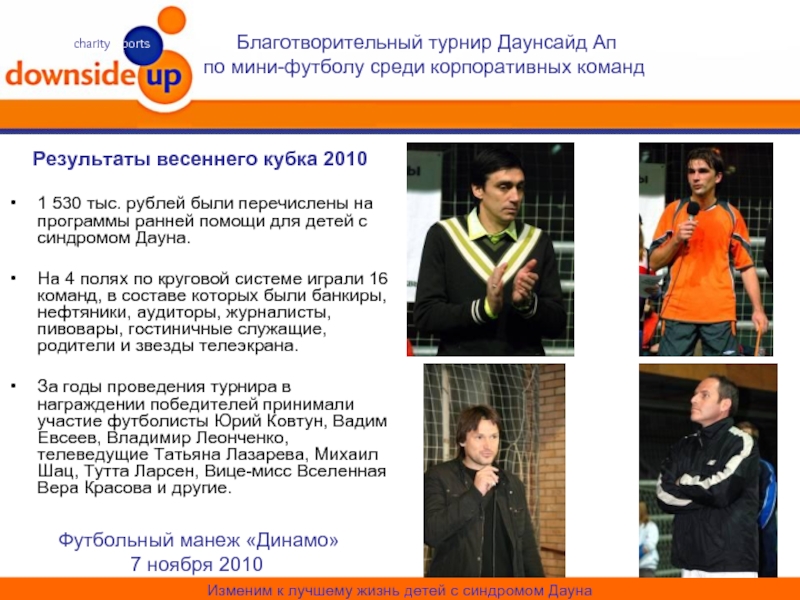 charity sports
downside up

Благотворительный турнир Даунсайд Ап по мини-футболу среди корпоративных команд

Результаты весеннего кубка 2010

• 1 530 тыс. рублей были перечислены на программы ранней помощи для детей с синдромом Дауна.

• На 4 полях по круговой системе играли 16 команд, в составе которых были банкиры, нефтяники, аудиторы, журналисты, пивовары, гостиничные служащие, родители и звезды телеэкрана.

• За годы проведения турнира в награждении победителей принимали участие футболисты Юрий Ковтун, Вадим Евсеев, Владимир Леонченко, телеведущие Татьяна Лазарева, Михаил Шац, Тутта Ларсен, Вице-мисс Вселенная Вера Красова и другие.

Футбольный манеж «Динамо»
7 ноября 2010

Изменим к лучшему жизнь детей с синдромом Дауна